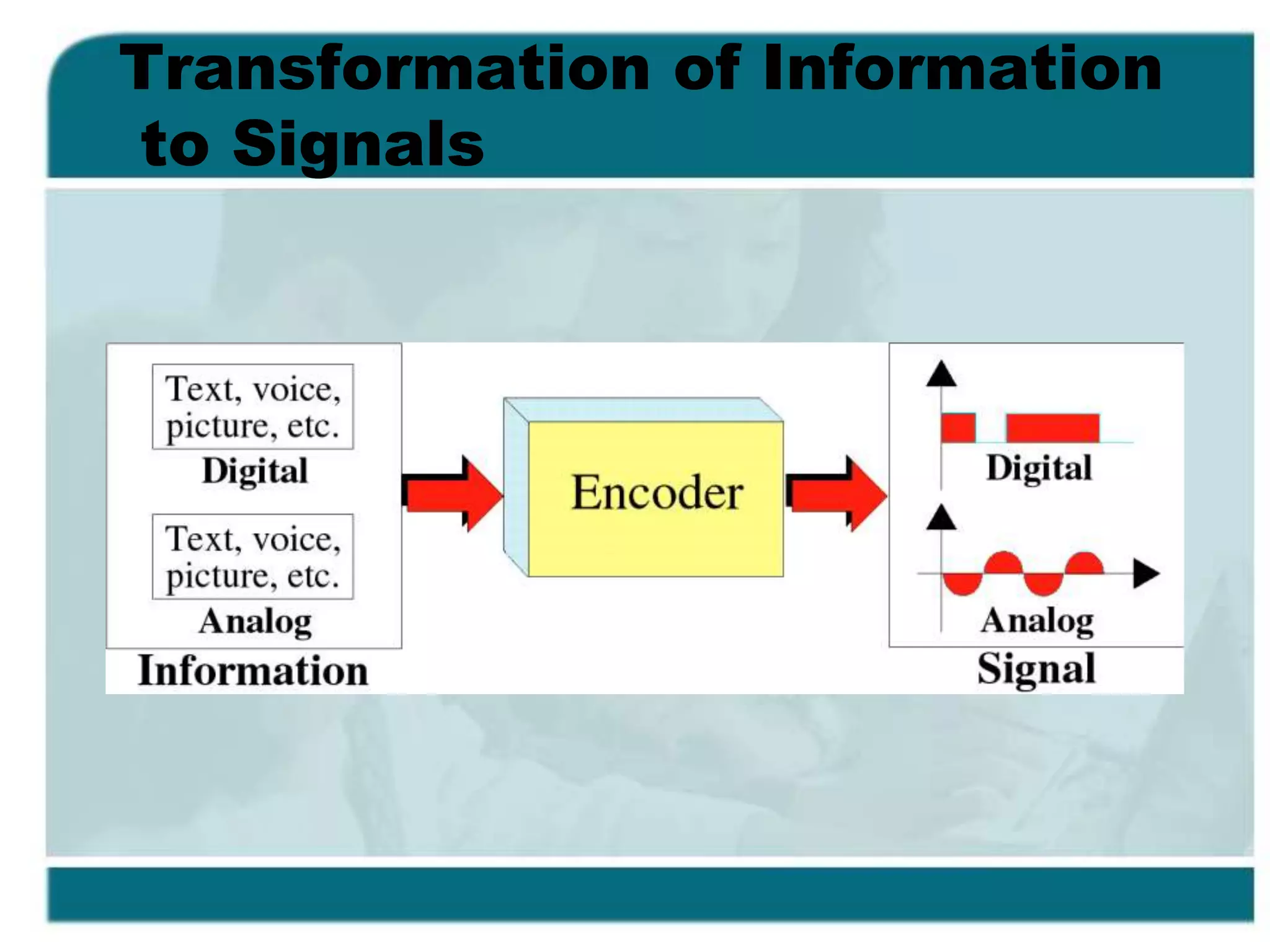 Transformation of Information to Signals

Text, voice, picture, etc.
Digital

Text, voice, picture, etc.
Analog

Information

Encoder

Digital

Analog

Signal